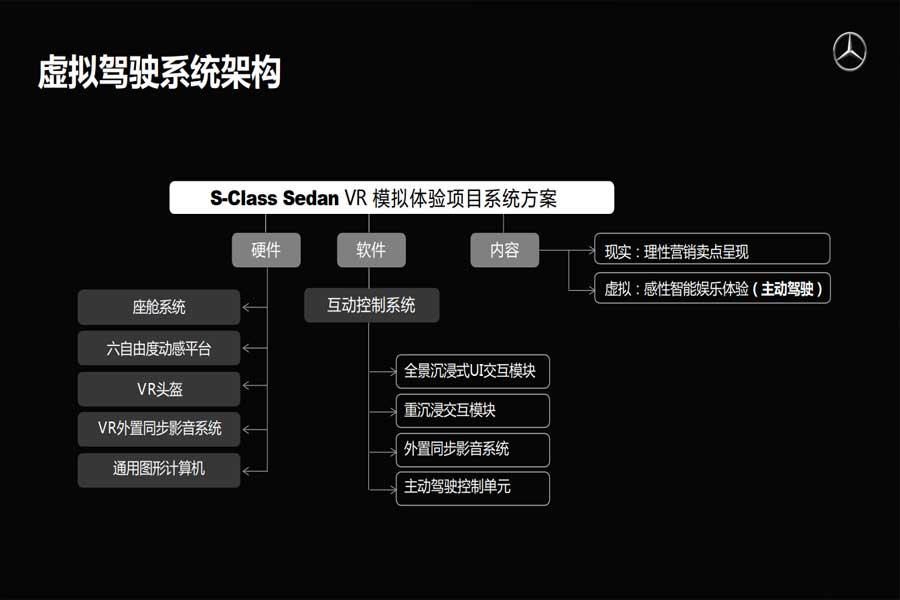 虚拟驾驶系统架构

S-Class Sedan VR 模拟体验项目系统方案

硬件

软件

内容

现实：理性营销卖点呈现

虚拟：感性智能娱乐体验（主动驾驶）

座舱系统

六自由度动感平台

VR头盔

VR外置同步影音系统

通用图形计算机

互动控制系统

全景沉浸式UI交互模块

重沉浸交互模块

外置同步影音系统

主动驾驶控制单元